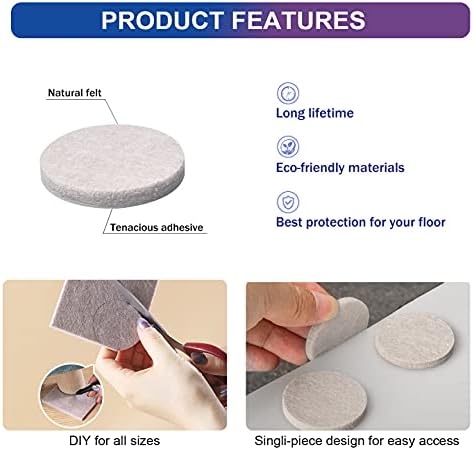 PRODUCT FEATURES

Natural felt

Tenacious adhesive

Long lifetime

Eco-friendly materials

Best protection for your floor

DIY for all sizes

Singli-piece design for easy access